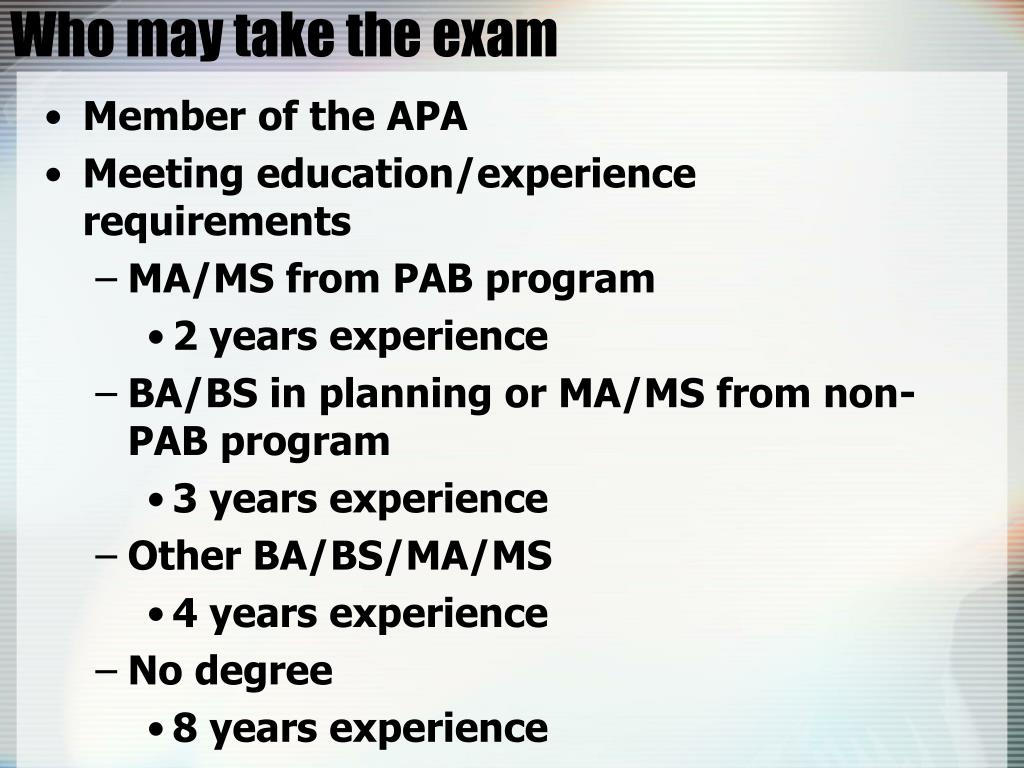 Who may take the exam

• Member of the APA
• Meeting education/experience requirements
– MA/MS from PAB program
• 2 years experience
– BA/BS in planning or MA/MS from non-PAB program
• 3 years experience
– Other BA/BS/MA/MS
• 4 years experience
– No degree
• 8 years experience